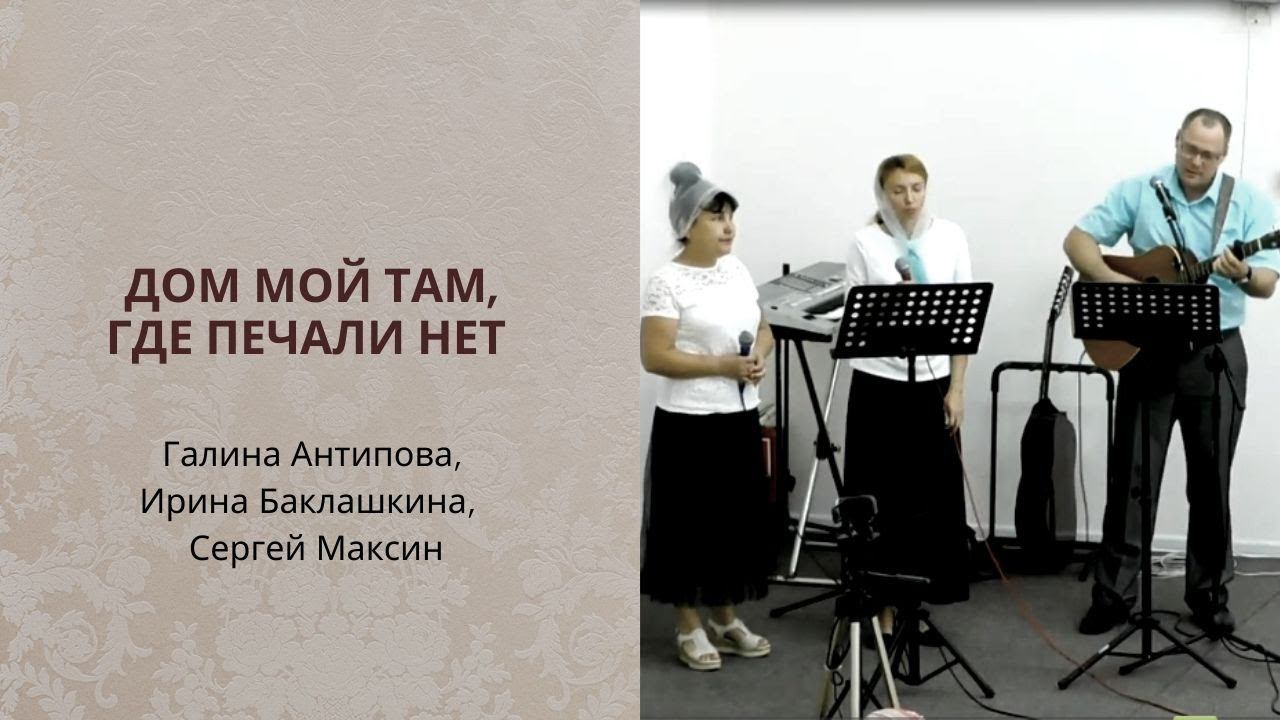 ДОМ МОЙ ТАМ, ГДЕ ПЕЧАЛИ НЕТ

Галина Антипова, Ирина Баклашкина, Сергей Максин